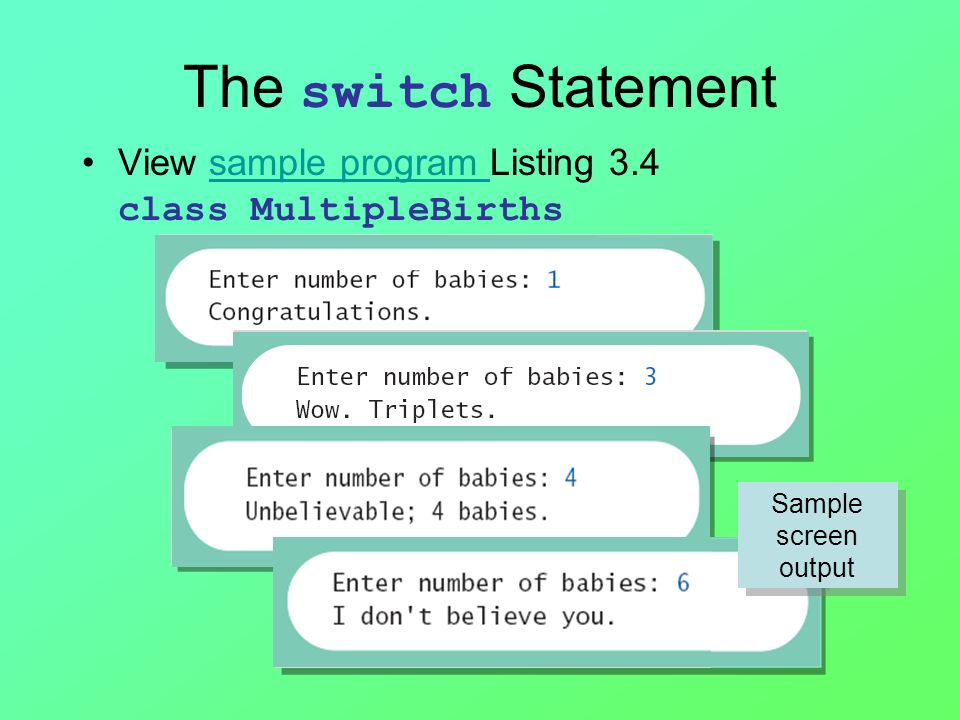 The switch Statement

• View sample program Listing 3.4
class MultipleBirths

Enter number of babies: 1
Congratulations.

Enter number of babies: 3
Wow. Triplets.

Enter number of babies: 4
Unbelievable; 4 babies.

Enter number of babies: 6
I don't believe you.

Sample screen output